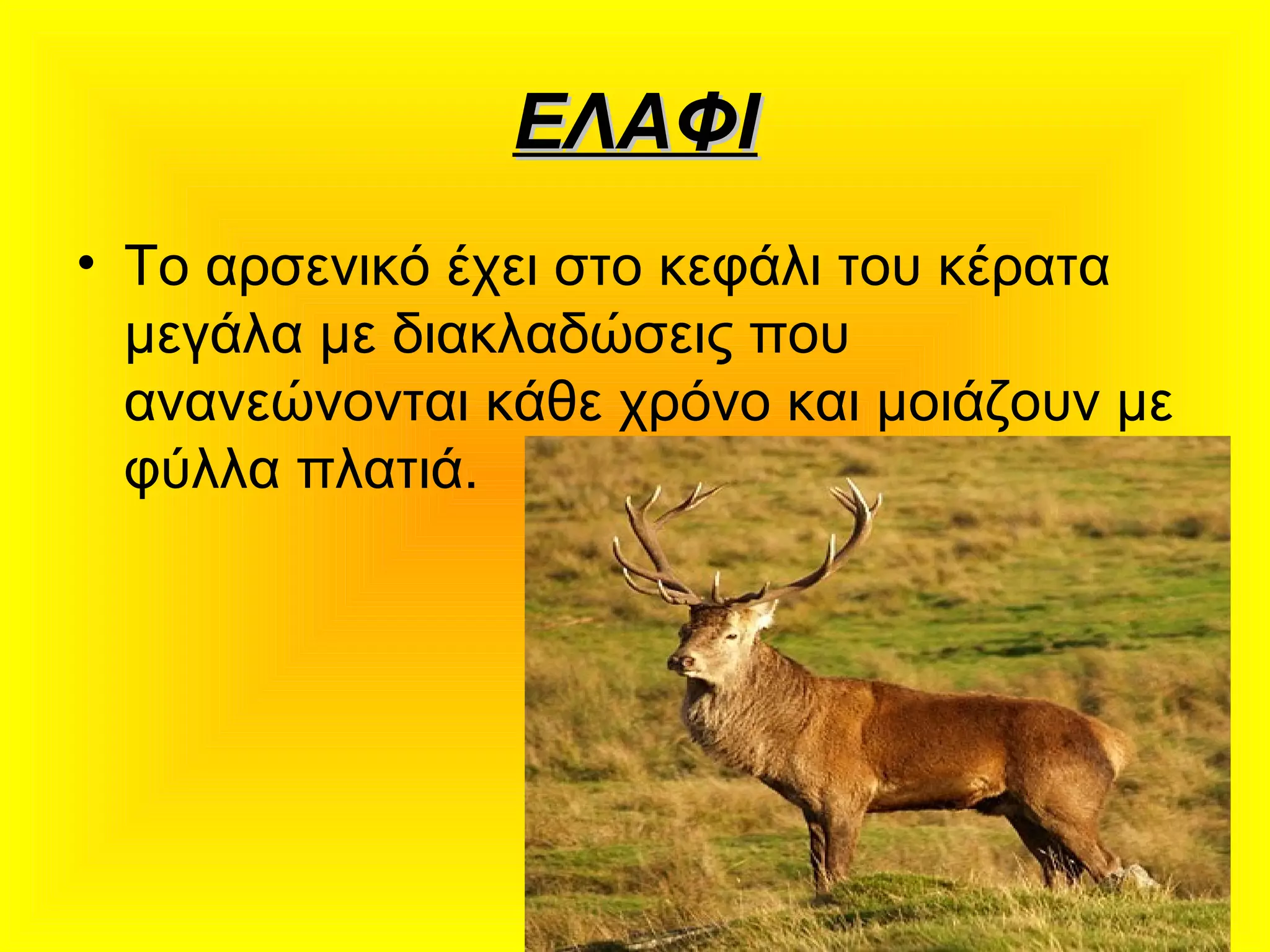 ΕΛΑΦΙ

• Το αρσενικό έχει στο κεφάλι του κέρατα μεγάλα με διακλαδώσεις που ανανεώνονται κάθε χρόνο και μοιάζουν με φύλλα πλατιά.